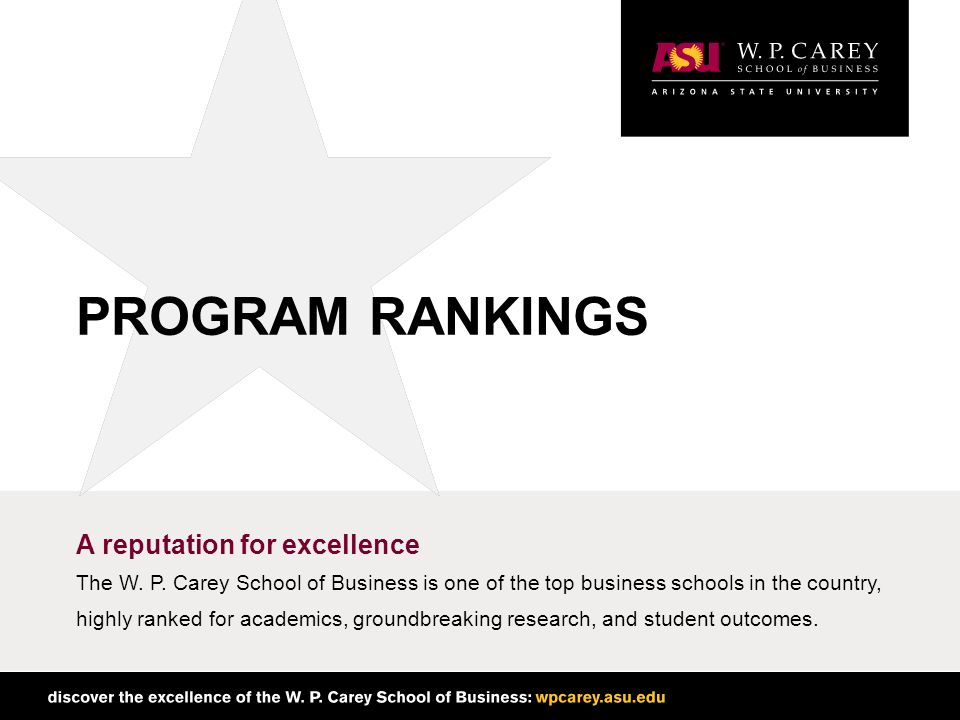 ASU W. P. CAREY SCHOOL of BUSINESS
ARIZONA STATE UNIVERSITY

PROGRAM RANKINGS

A reputation for excellence

The W. P. Carey School of Business is one of the top business schools in the country, highly ranked for academics, groundbreaking research, and student outcomes.

discover the excellence of the W. P. Carey School of Business: wpcarey.asu.edu